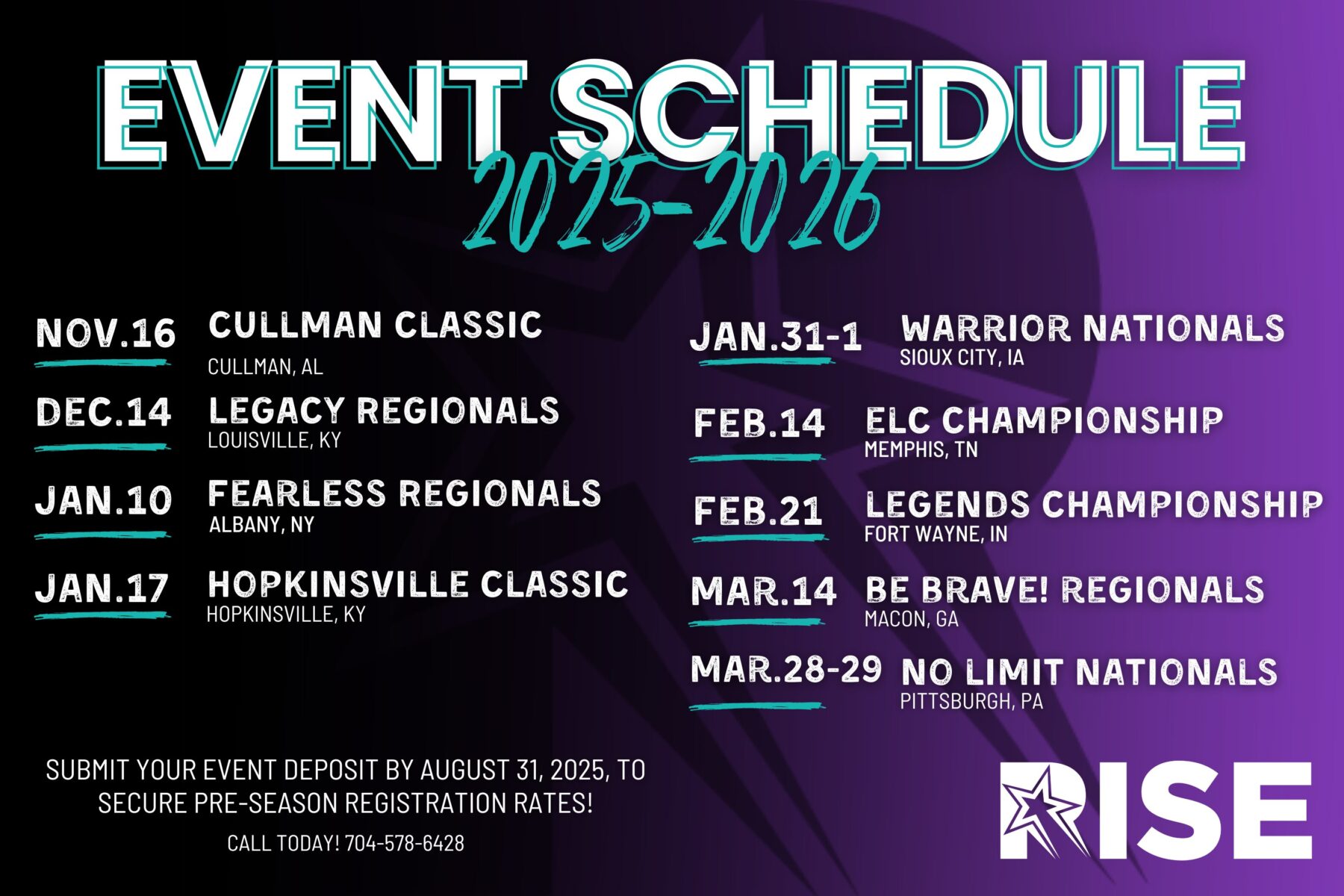 EVENT SCHEDULE
2025-2026

NOV.16 CULLMAN CLASSIC
CULLMAN, AL

DEC.14 LEGACY REGIONALS
LOUISVILLE, KY

JAN.10 FEARLESS REGIONALS
ALBANY, NY

JAN.17 HOPKINSVILLE CLASSIC
HOPKINSVILLE, KY

JAN.31-1 WARRIOR NATIONALS
SIOUX CITY, IA

FEB.14 ELC CHAMPIONSHIP
MEMPHIS, TN

FEB.21 LEGENDS CHAMPIONSHIP
FORT WAYNE, IN

MAR.14 BE BRAVE! REGIONALS
MACON, GA

MAR.28-29 NO LIMIT NATIONALS
PITTSBURGH, PA

SUBMIT YOUR EVENT DEPOSIT BY AUGUST 31, 2025, TO SECURE PRE-SEASON REGISTRATION RATES!

CALL TODAY! 704-578-6428

RISE